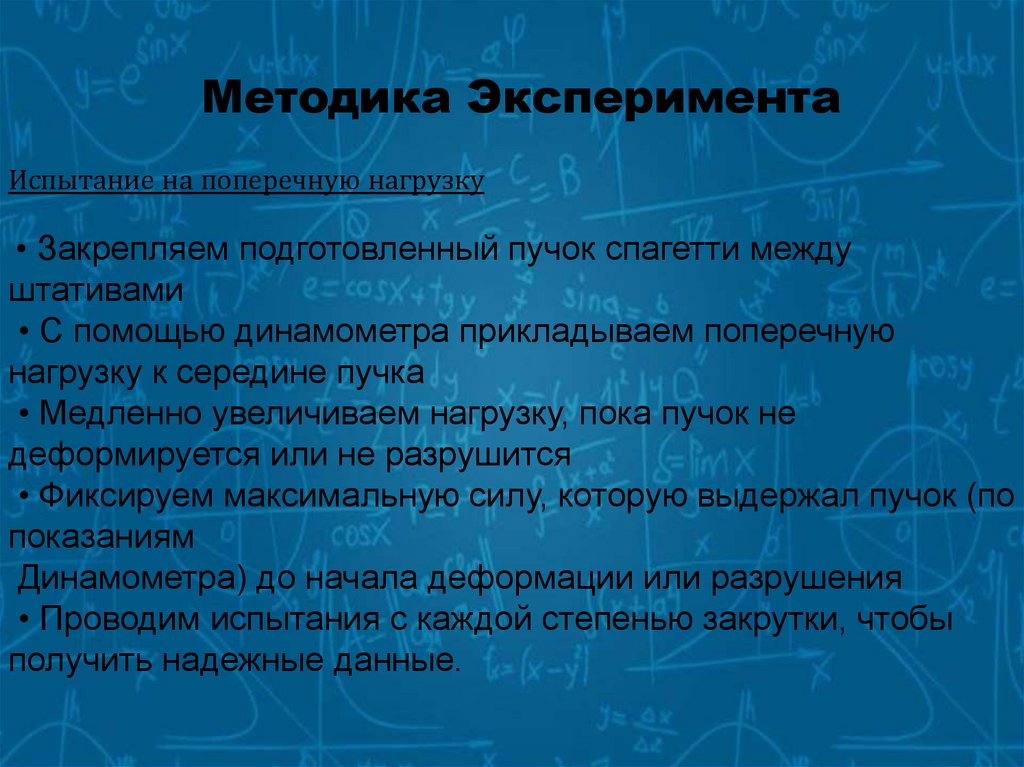 Методика Эксперимента

Испытание на поперечную нагрузку

• Закрепляем подготовленный пучок спагетти между штативами
• С помощью динамометра прикладываем поперечную нагрузку к середине пучка
• Медленно увеличиваем нагрузку, пока пучок не деформируется или не разрушится
• Фиксируем максимальную силу, которую выдержал пучок (по показаниям
Динамометра) до начала деформации или разрушения
• Проводим испытания с каждой степенью закрутки, чтобы получить надежные данные.